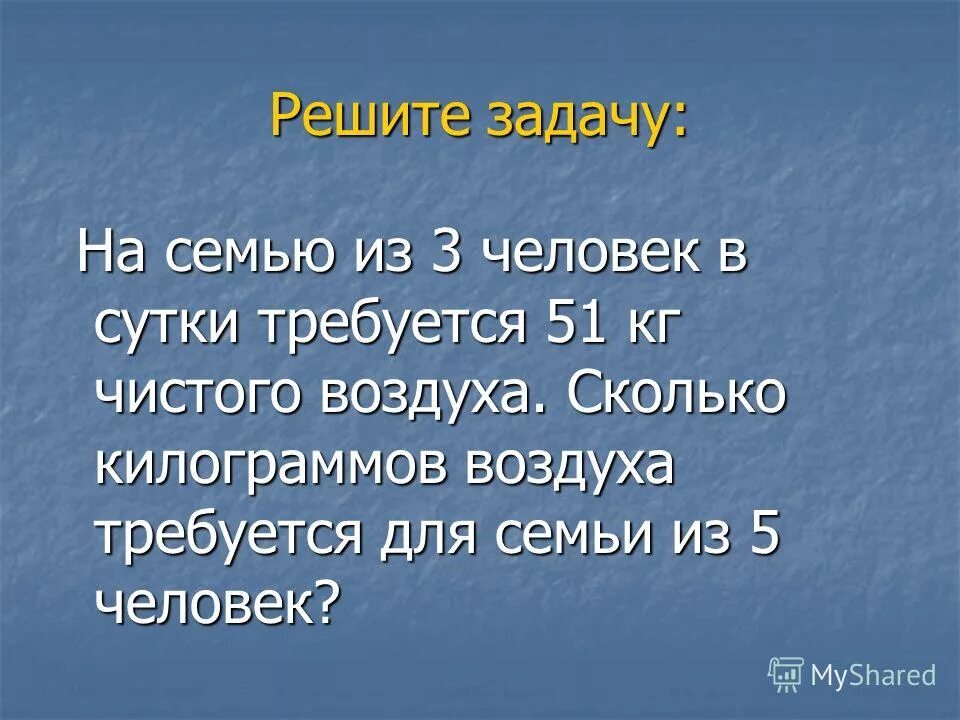 Решите задачу:

На семью из 3 человек в сутки требуется 51 кг чистого воздуха. Сколько килограммов воздуха требуется для семьи из 5 человек?

MyShared